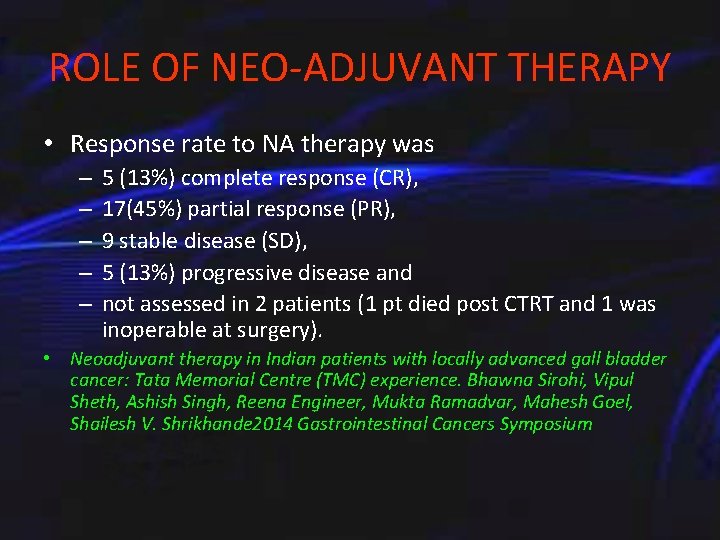 ROLE OF NEO-ADJUVANT THERAPY

• Response rate to NA therapy was
– 5 (13%) complete response (CR),
– 17(45%) partial response (PR),
– 9 stable disease (SD),
– 5 (13%) progressive disease and
– not assessed in 2 patients (1 pt died post CTRT and 1 was inoperable at surgery).

• Neoadjuvant therapy in Indian patients with locally advanced gall bladder cancer: Tata Memorial Centre (TMC) experience. Bhawna Sirohi, Vipul Sheth, Ashish Singh, Reena Engineer, Mukta Ramadvar, Mahesh Goel, Shailesh V. Shrikhande2014 Gastrointestinal Cancers Symposium